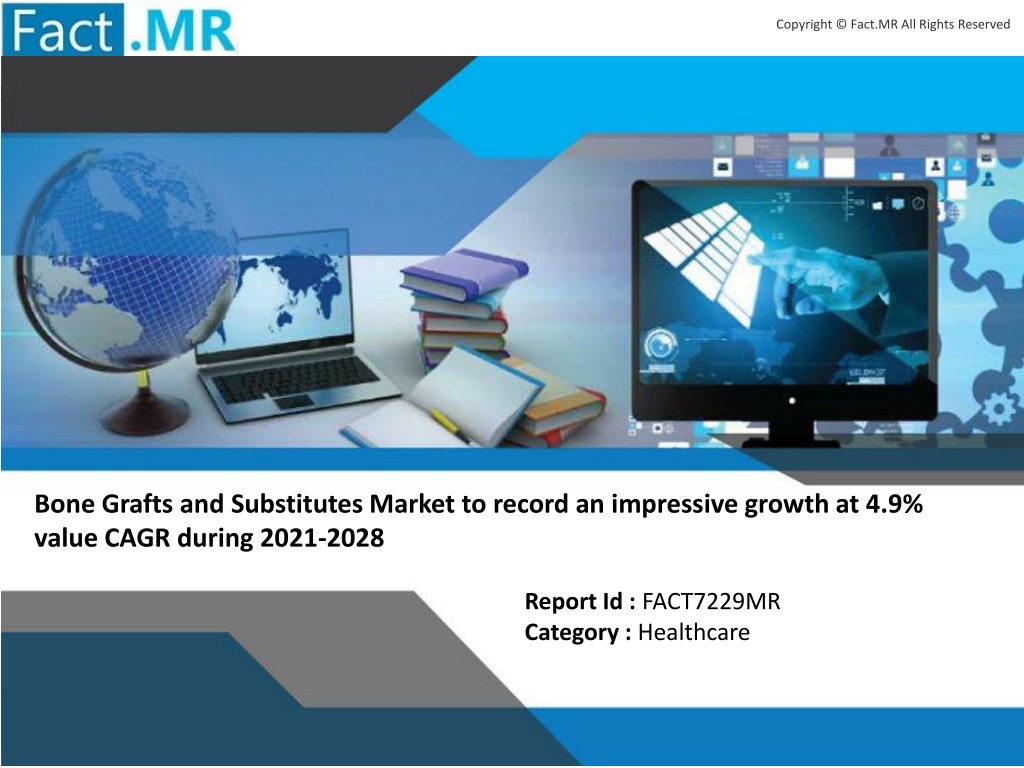 Fact.MR

Copyright © Fact.MR All Rights Reserved

Bone Grafts and Substitutes Market to record an impressive growth at 4.9% value CAGR during 2021-2028

Report Id : FACT7229MR
Category : Healthcare